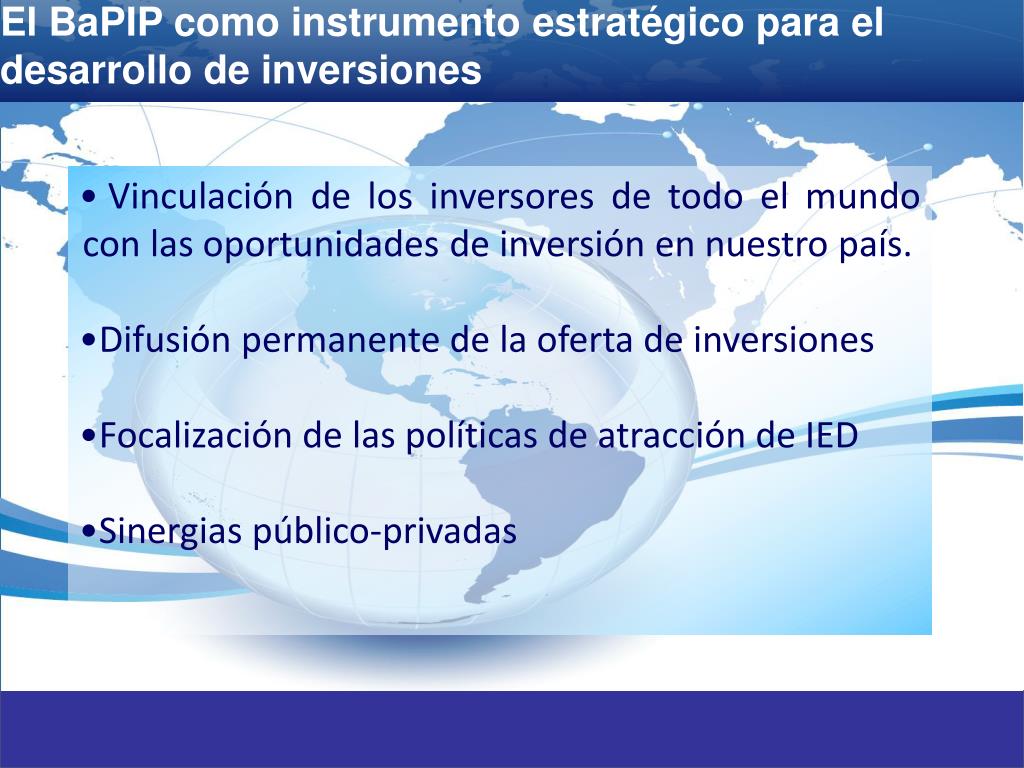 El BaPIP como instrumento estratégico para el desarrollo de inversiones

• Vinculación de los inversores de todo el mundo con las oportunidades de inversión en nuestro país.

•Difusión permanente de la oferta de inversiones

•Focalización de las políticas de atracción de IED

•Sinergias público-privadas